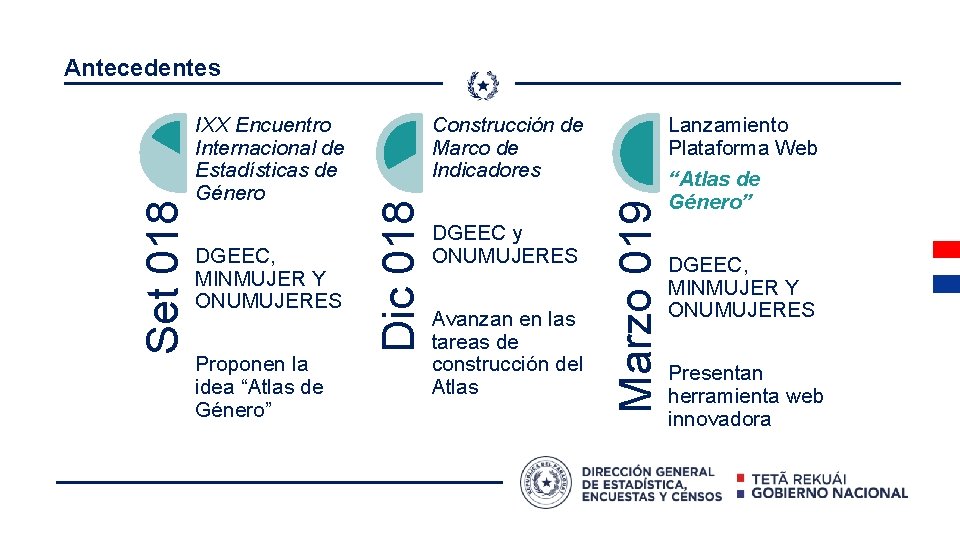 Antecedentes

Set 018

IXX Encuentro Internacional de Estadísticas de Género

DGEEC, MINMUJER Y ONUMUJERES

Proponen la idea "Atlas de Género"

Dic 018

Construcción de Marco de Indicadores

DGEEC y ONUMUJERES

Avanzan en las tareas de construcción del Atlas

Marzo 019

Lanzamiento Plataforma Web

"Atlas de Género"

DGEEC, MINMUJER Y ONUMUJERES

Presentan herramienta web innovadora

DIRECCIÓN GENERAL DE ESTADÍSTICA, ENCUESTAS Y CENSOS

TETÃ REKUÁI
GOBIERNO NACIONAL